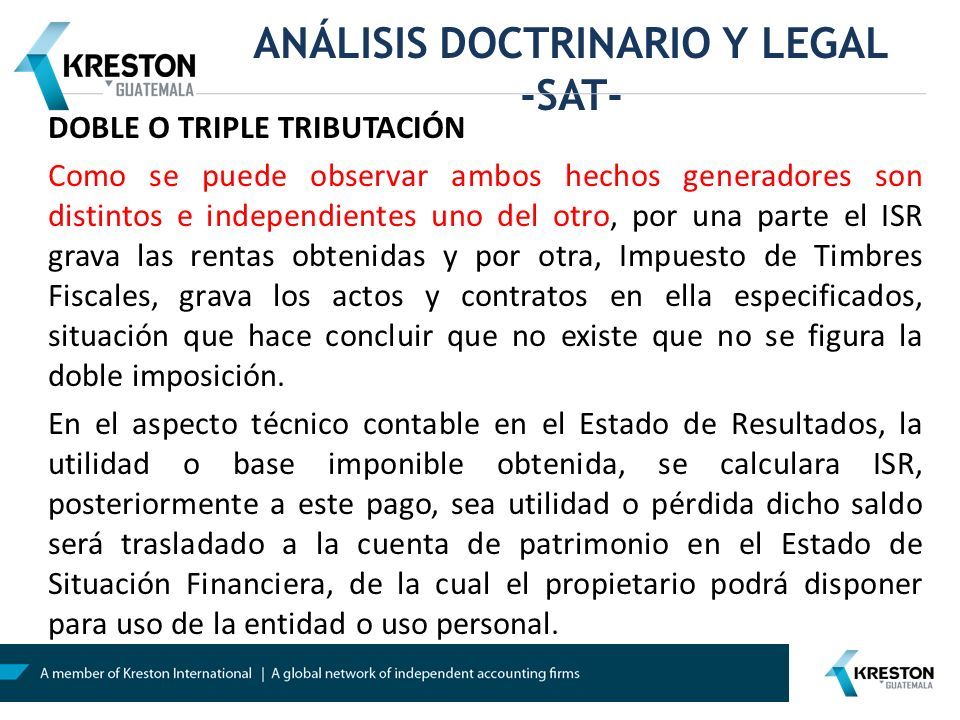 KRESTON
GUATEMALA

ANÁLISIS DOCTRINARIO Y LEGAL
-SAT-

DOBLE O TRIPLE TRIBUTACIÓN

Como se puede observar ambos hechos generadores son distintos e independientes uno del otro, por una parte el ISR grava las rentas obtenidas y por otra, Impuesto de Timbres Fiscales, grava los actos y contratos en ella especificados, situación que hace concluir que no existe que no se figura la doble imposición.

En el aspecto técnico contable en el Estado de Resultados, la utilidad o base imponible obtenida, se calculara ISR, posteriormente a este pago, sea utilidad o pérdida dicho saldo será trasladado a la cuenta de patrimonio en el Estado de Situación Financiera, de la cual el propietario podrá disponer para uso de la entidad o uso personal.

A member of Kreston International | A global network of independent accounting firms

KRESTON
GUATEMALA